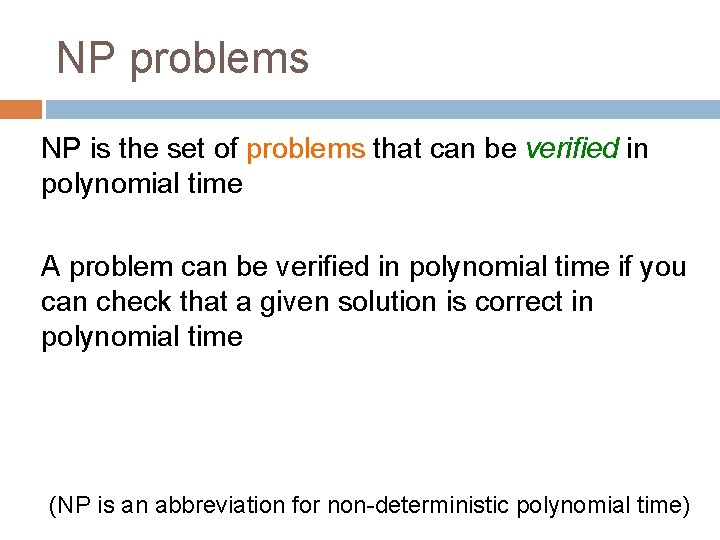 NP problems

NP is the set of problems that can be verified in polynomial time

A problem can be verified in polynomial time if you can check that a given solution is correct in polynomial time

(NP is an abbreviation for non-deterministic polynomial time)